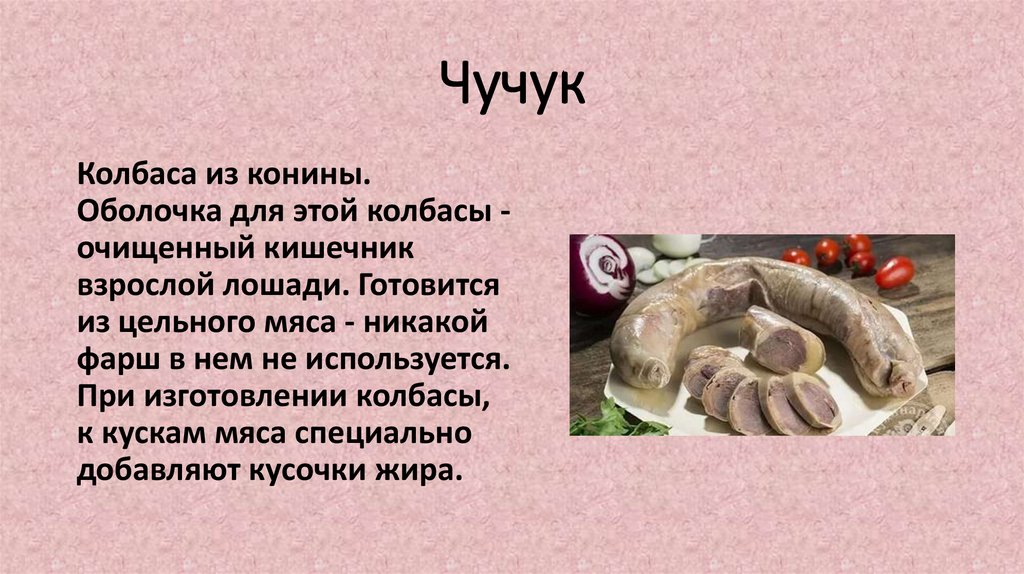 Чучук

Колбаса из конины. Оболочка для этой колбасы - очищенный кишечник взрослой лошади. Готовится из цельного мяса - никакой фарш в нем не используется. При изготовлении колбасы, к кускам мяса специально добавляют кусочки жира.